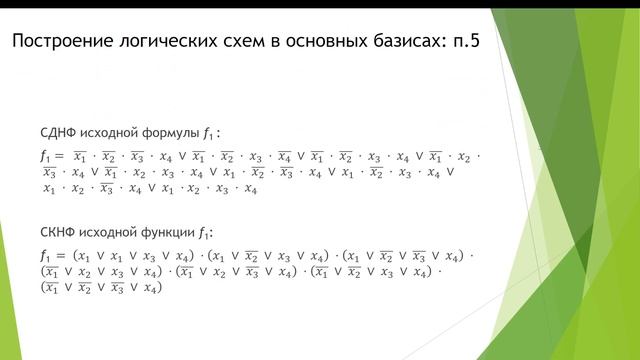 Построение логических схем в основных базисах: п.5

СДНФ исходной формулы $f_1$:

$f_1 = \overline{x_1} \cdot \overline{x_2} \cdot \overline{x_3} \cdot x_4 \vee \overline{x_1} \cdot \overline{x_2} \cdot x_3 \cdot \overline{x_4} \vee \overline{x_1} \cdot \overline{x_2} \cdot x_3 \cdot x_4 \vee \overline{x_1} \cdot x_2 \cdot \overline{x_3} \cdot x_4 \vee \overline{x_1} \cdot x_2 \cdot x_3 \cdot x_4 \vee x_1 \cdot \overline{x_2} \cdot \overline{x_3} \cdot x_4 \vee x_1 \cdot \overline{x_2} \cdot x_3 \cdot x_4 \vee x_1 \cdot x_2 \cdot \overline{x_3} \cdot x_4 \vee x_1 \cdot x_2 \cdot x_3 \cdot x_4$

СКНФ исходной функции $f_1$:

$f_1 = (x_1 \vee x_1 \vee x_3 \vee x_4) \cdot (x_1 \vee \overline{x_2} \vee x_3 \vee x_4) \cdot (x_1 \vee \overline{x_2} \vee \overline{x_3} \vee x_4) \cdot (\overline{x_1} \vee x_2 \vee x_3 \vee x_4) \cdot (\overline{x_1} \vee x_2 \vee \overline{x_3} \vee x_4) \cdot (\overline{x_1} \vee \overline{x_2} \vee x_3 \vee x_4) \cdot (\overline{x_1} \vee \overline{x_2} \vee \overline{x_3} \vee x_4)$